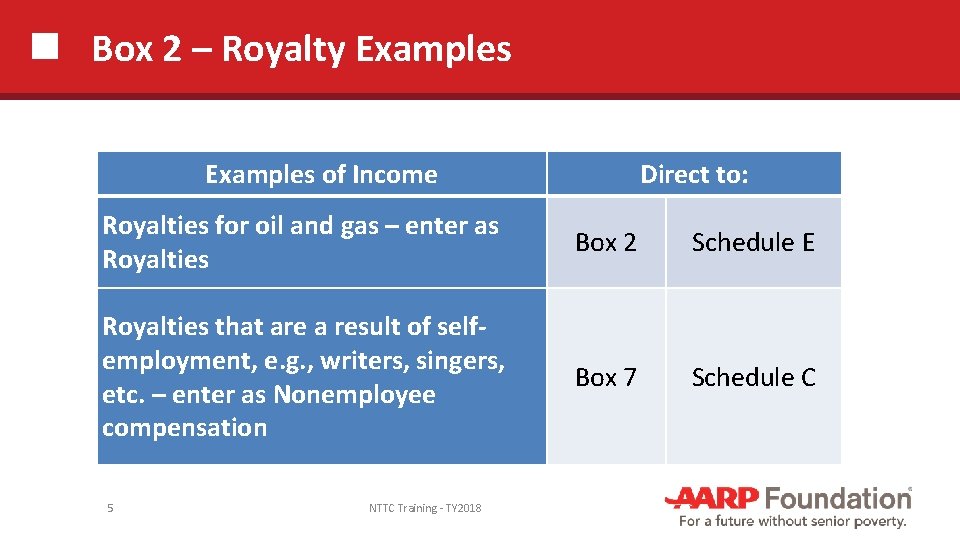 Box 2 – Royalty Examples

| Examples of Income | Direct to: | |
|---|---|---|
| Royalties for oil and gas – enter as Royalties | Box 2 | Schedule E |
| Royalties that are a result of self-employment, e.g., writers, singers, etc. – enter as Nonemployee compensation | Box 7 | Schedule C |

5

NTTC Training - TY2018

AARP Foundation®
For a future without senior poverty.